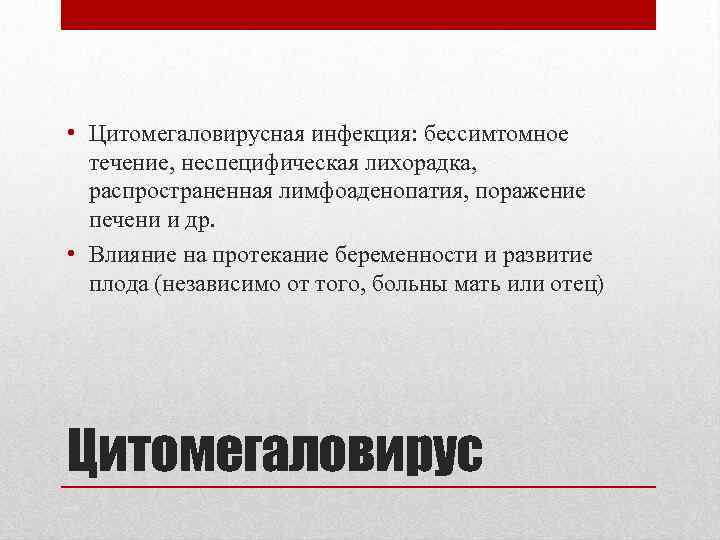 • Цитомегаловирусная инфекция: бессимтомное течение, неспецифическая лихорадка, распространенная лимфоаденопатия, поражение печени и др.

• Влияние на протекание беременности и развитие плода (независимо от того, больны мать или отец)

Цитомегаловирус